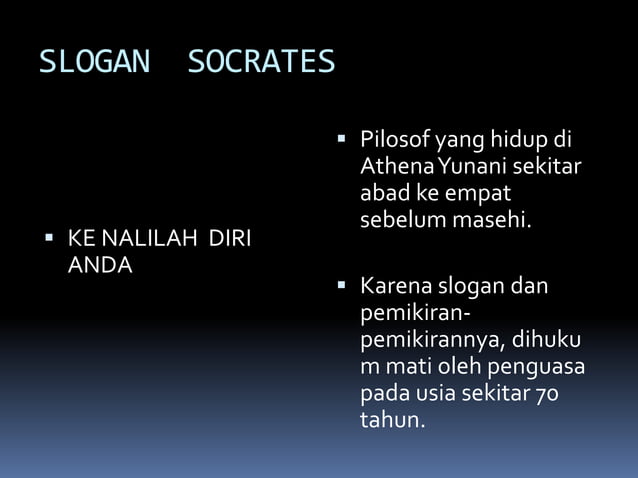 SLOGAN SOCRATES

▪ KE NALILAH DIRI ANDA

▪ Pilosof yang hidup di Athena Yunani sekitar abad ke empat sebelum masehi.

▪ Karena slogan dan pemikiran-pemikirannya, dihuku m mati oleh penguasa pada usia sekitar 70 tahun.